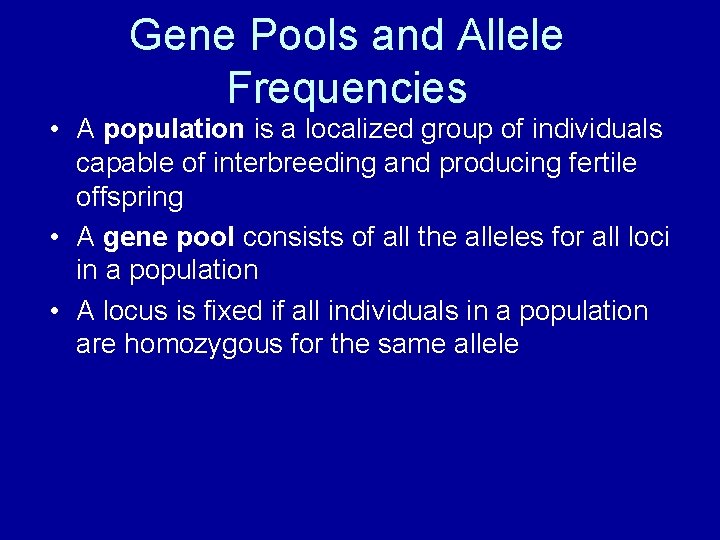 Gene Pools and Allele Frequencies

• A population is a localized group of individuals capable of interbreeding and producing fertile offspring

• A gene pool consists of all the alleles for all loci in a population

• A locus is fixed if all individuals in a population are homozygous for the same allele